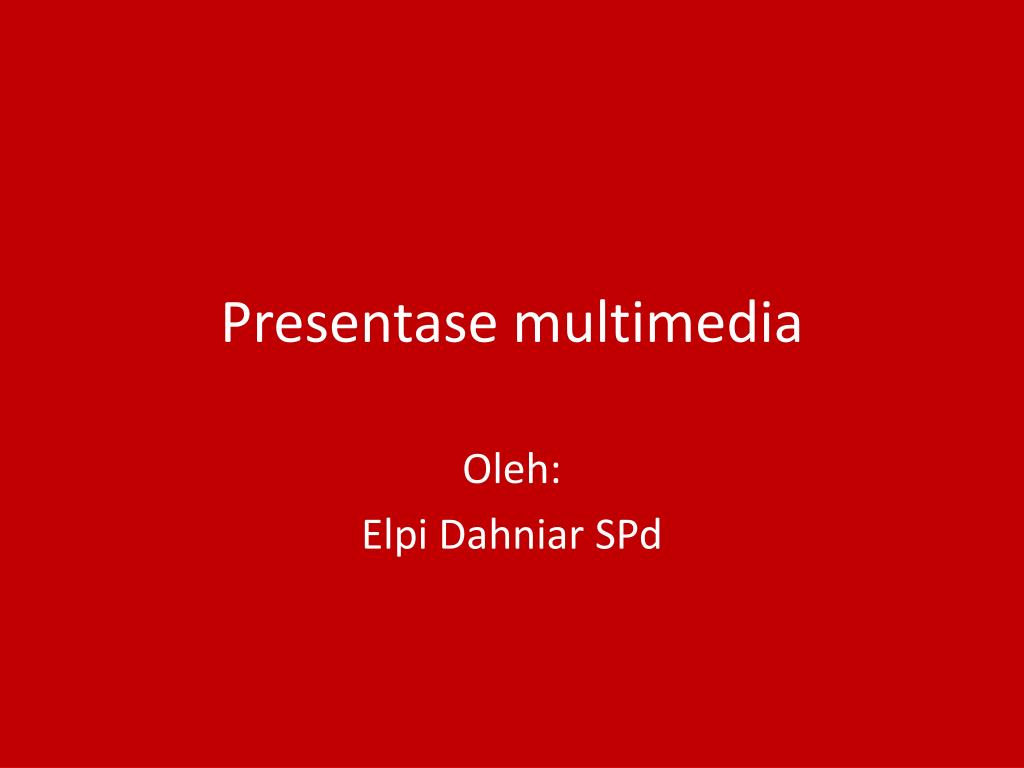 Presentase multimedia

Oleh:
Elpi Dahniar SPd